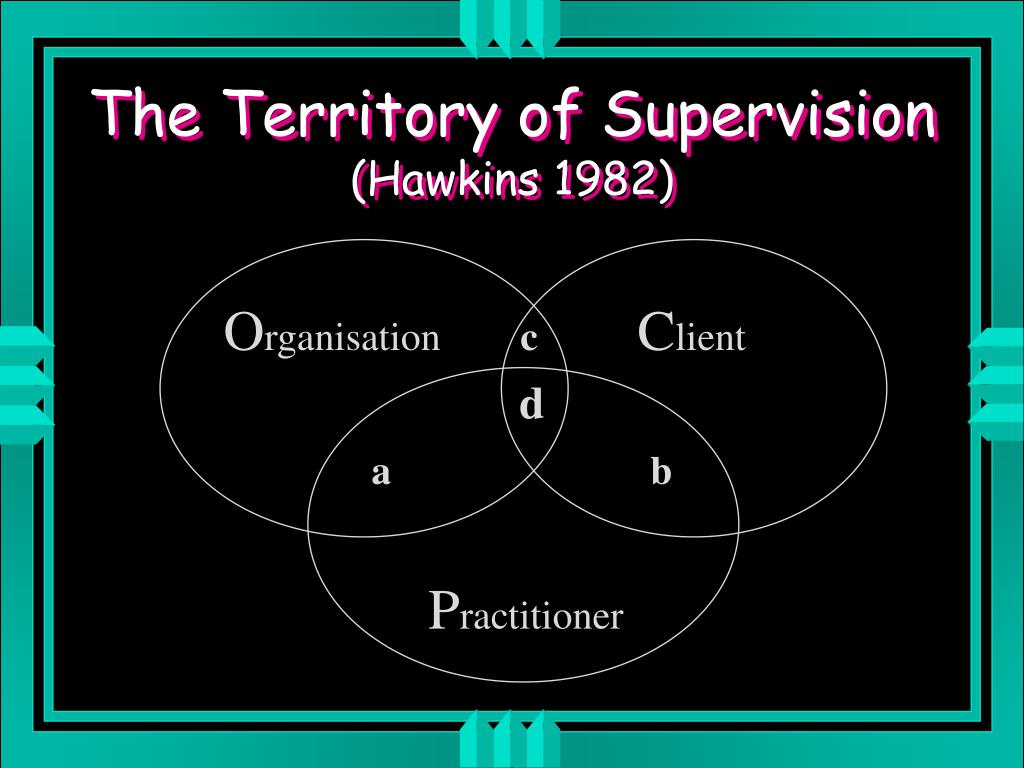 The Territory of Supervision
(Hawkins 1982)

Organisation

c

Client

d

a

b

Practitioner